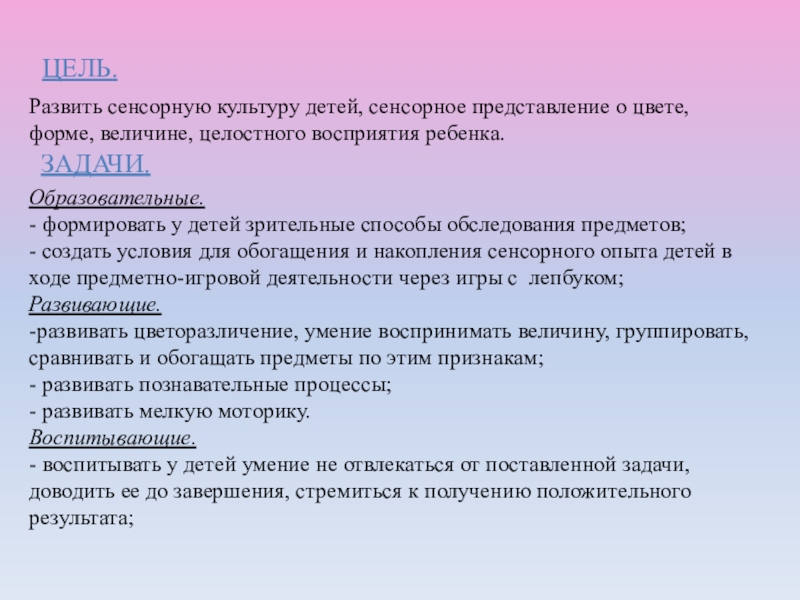 ЦЕЛЬ.

Развить сенсорную культуру детей, сенсорное представление о цвете, форме, величине, целостного восприятия ребенка.

ЗАДАЧИ.

Образовательные.
- формировать у детей зрительные способы обследования предметов;
- создать условия для обогащения и накопления сенсорного опыта детей в ходе предметно-игровой деятельности через игры с лепбуком;
Развивающие.
-развивать цветоразличение, умение воспринимать величину, группировать, сравнивать и обогащать предметы по этим признакам;
- развивать познавательные процессы;
- развивать мелкую моторику.
Воспитывающие.
- воспитывать у детей умение не отвлекаться от поставленной задачи, доводить ее до завершения, стремиться к получению положительного результата;